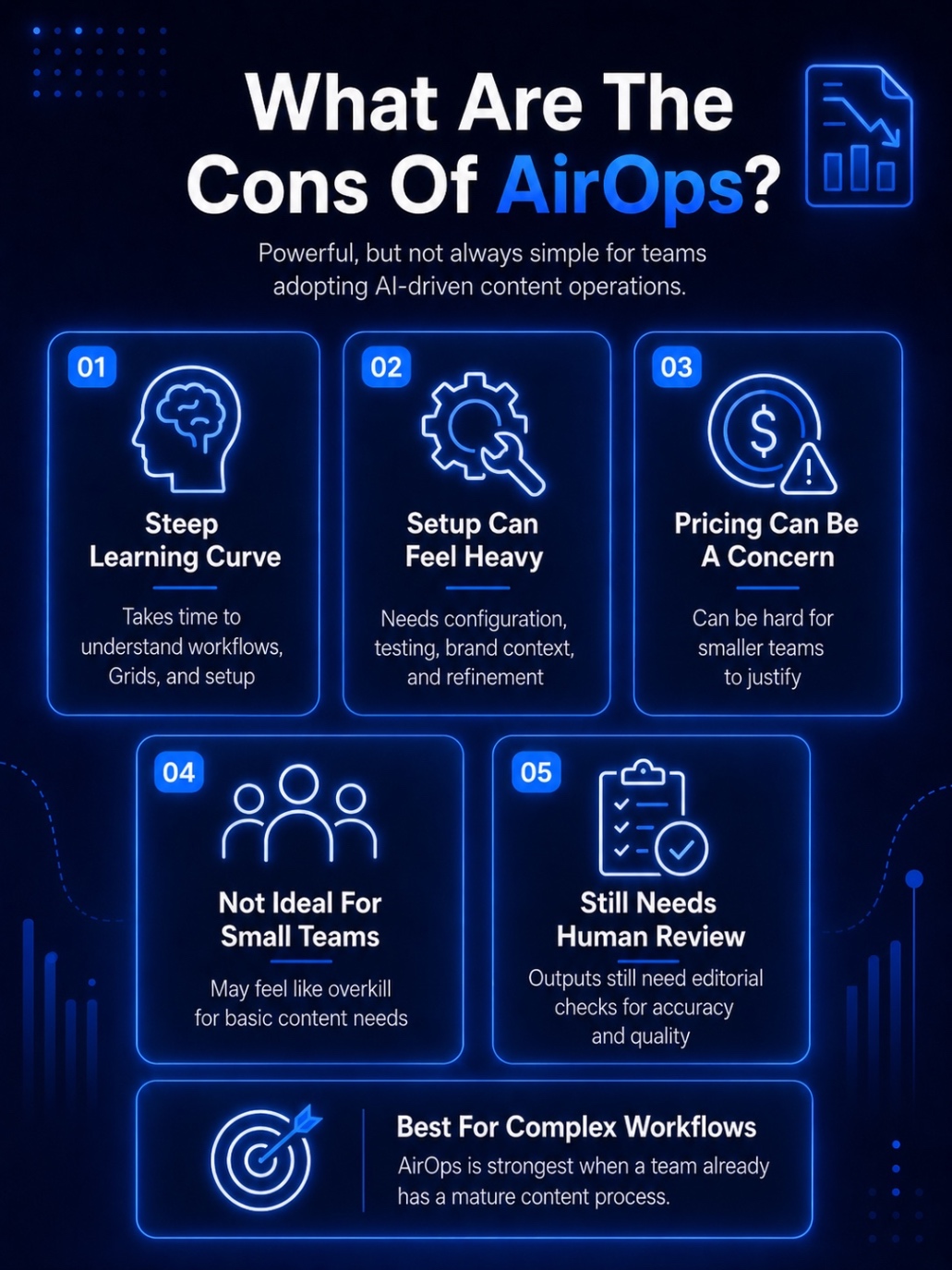 What Are The Cons Of AirOps?

Powerful, but not always simple for teams adopting AI-driven content operations.

01
Steep Learning Curve
Takes time to understand workflows, Grids, and setup

02
Setup Can Feel Heavy
Needs configuration, testing, brand context, and refinement

03
Pricing Can Be A Concern
Can be hard for smaller teams to justify

04
Not Ideal For Small Teams
May feel like overkill for basic content needs

05
Still Needs Human Review
Outputs still need editorial checks for accuracy and quality

Best For Complex Workflows
AirOps is strongest when a team already has a mature content process.